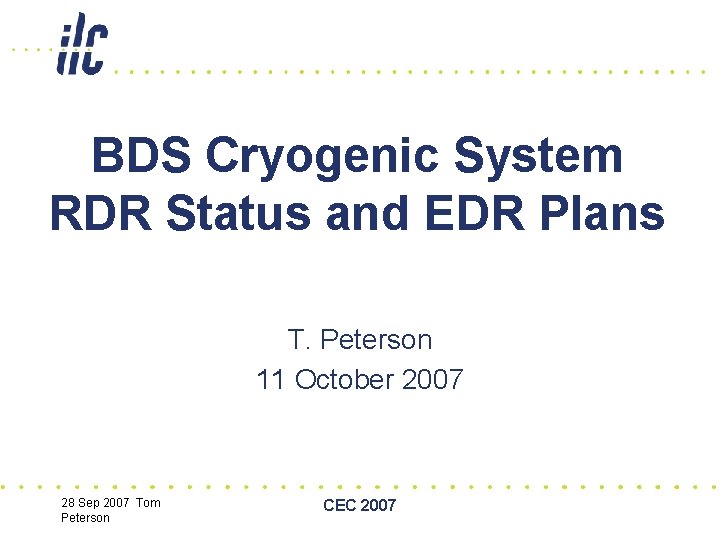 ilc

BDS Cryogenic System RDR Status and EDR Plans

T. Peterson
11 October 2007

28 Sep 2007 Tom Peterson

CEC 2007